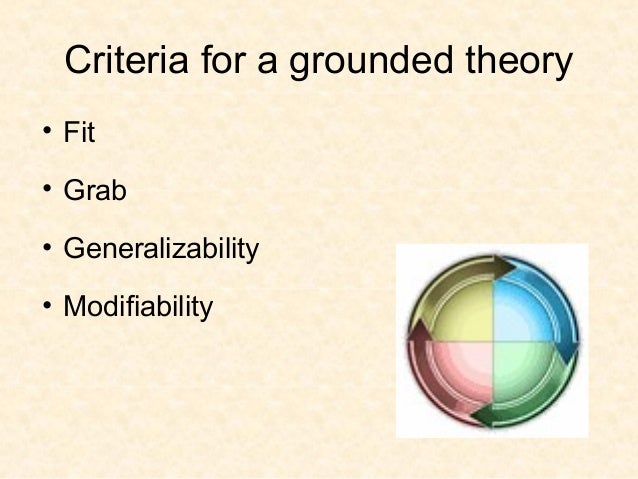 Criteria for a grounded theory

• Fit

• Grab

• Generalizability

• Modifiability